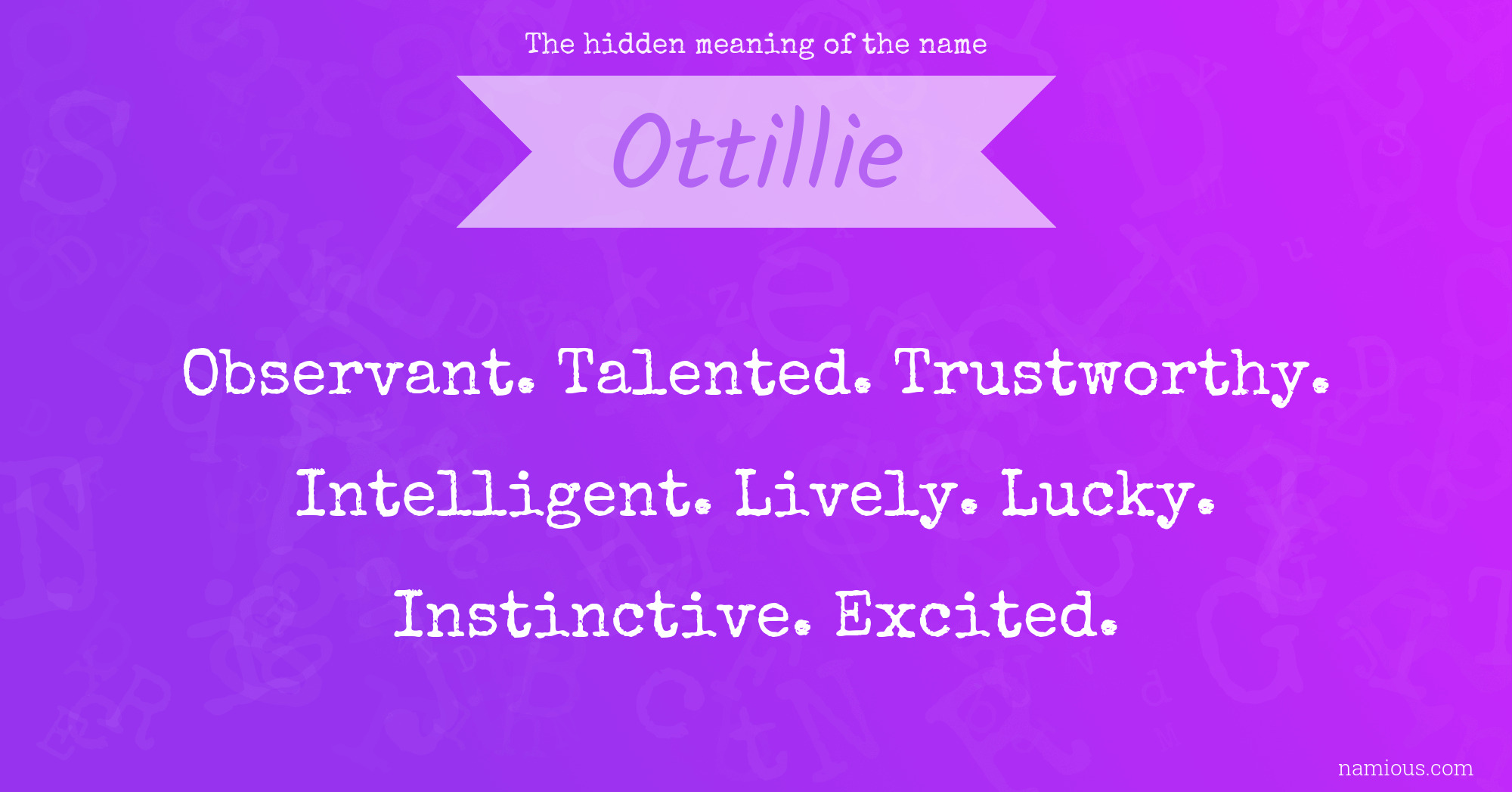 The hidden meaning of the name

Ottillie

Observant. Talented. Trustworthy. Intelligent. Lively. Lucky. Instinctive. Excited.

namious.com